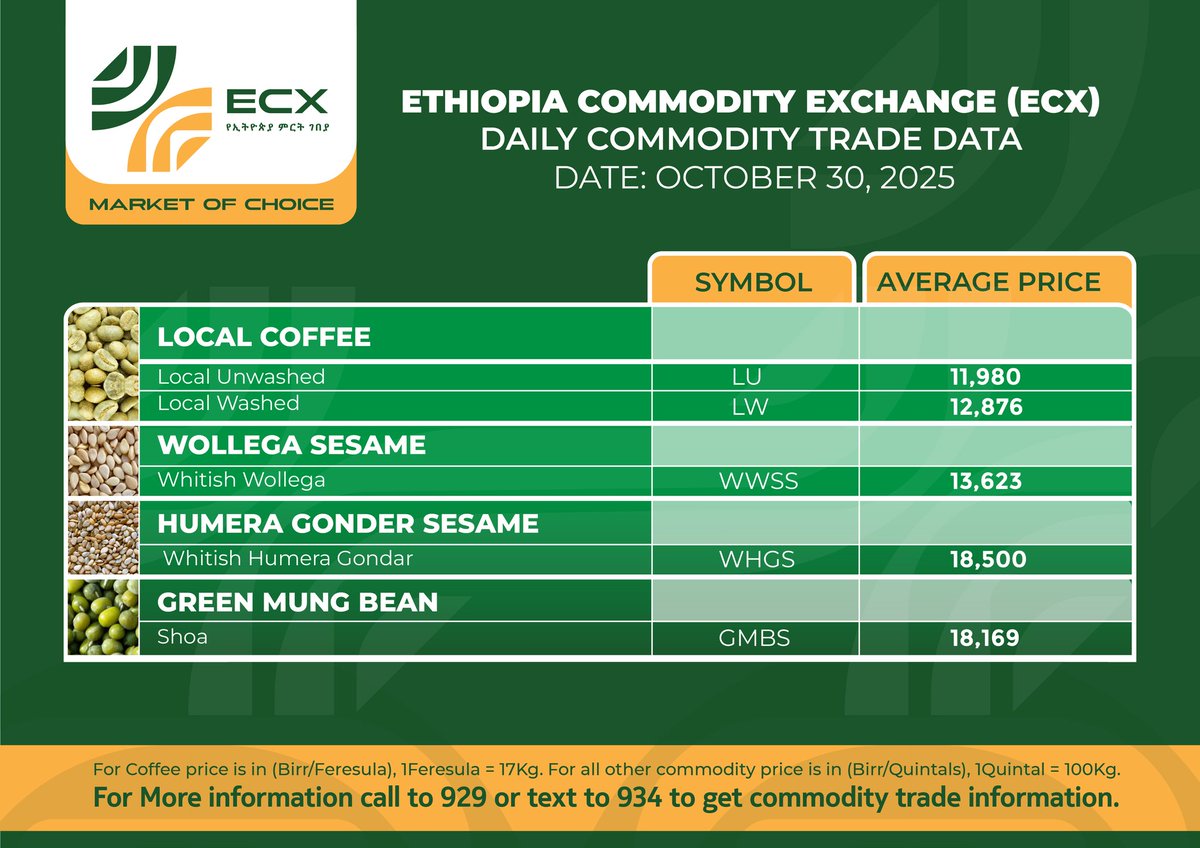 ECX
የኢትዮጵያ ምርት ገበያ
MARKET OF CHOICE

ETHIOPIA COMMODITY EXCHANGE (ECX)
DAILY COMMODITY TRADE DATA
DATE: OCTOBER 30, 2025

| | SYMBOL | AVERAGE PRICE |
|---|---|---|
| LOCAL COFFEE | | |
| Local Unwashed | LU | 11,980 |
| Local Washed | LW | 12,876 |
| WOLLEGA SESAME | | |
| Whitish Wollega | WWSS | 13,623 |
| HUMERA GONDER SESAME | | |
| Whitish Humera Gondar | WHGS | 18,500 |
| GREEN MUNG BEAN | | |
| Shoa | GMBS | 18,169 |

For Coffee price is in (Birr/Feresula), 1Feresula = 17Kg. For all other commodity price is in (Birr/Quintals), 1Quintal = 100Kg.
For More information call to 929 or text to 934 to get commodity trade information.